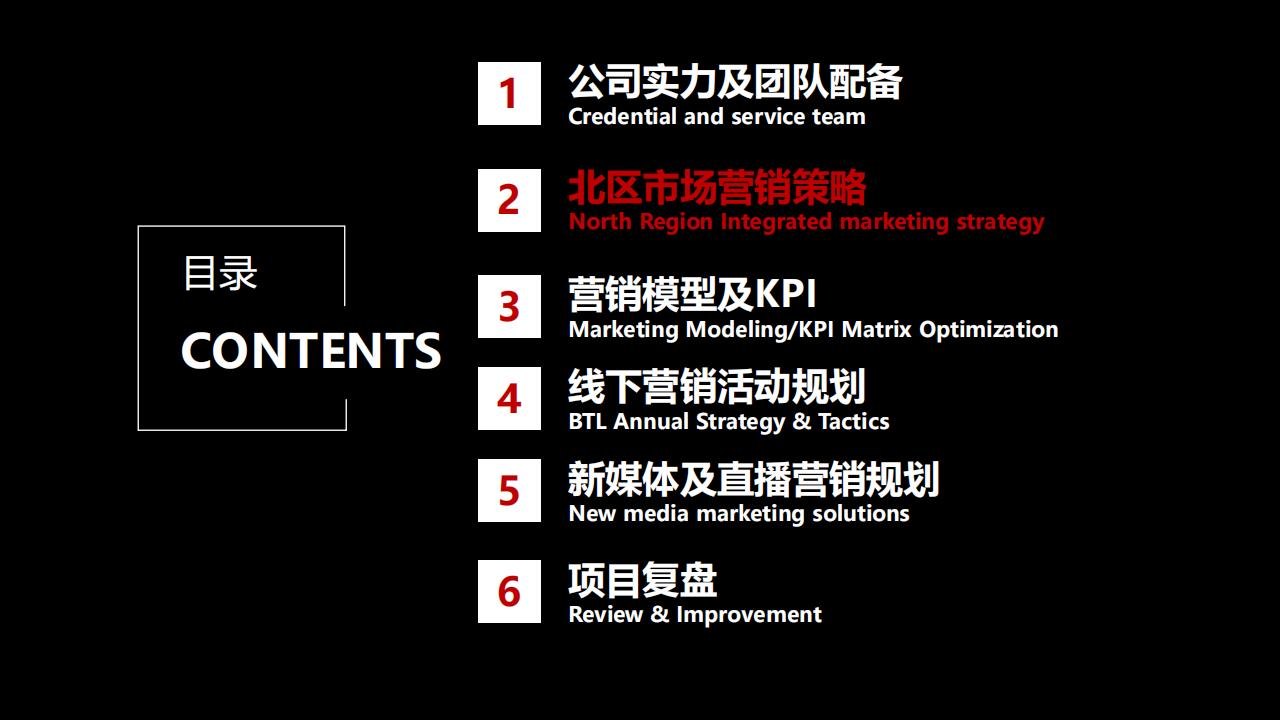 目录
CONTENTS

1
公司实力及团队配备
Credential and service team

2
北区市场营销策略
North Region Integrated marketing strategy

3
营销模型及KPI
Marketing Modeling/KPI Matrix Optimization

4
线下营销活动规划
BTL Annual Strategy & Tactics

5
新媒体及直播营销规划
New media marketing solutions

6
项目复盘
Review & Improvement